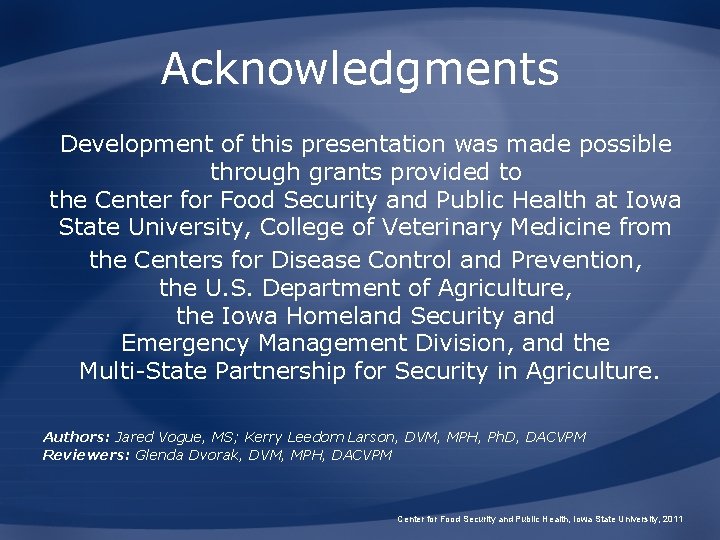 Acknowledgments

Development of this presentation was made possible through grants provided to the Center for Food Security and Public Health at Iowa State University, College of Veterinary Medicine from the Centers for Disease Control and Prevention, the U.S. Department of Agriculture, the Iowa Homeland Security and Emergency Management Division, and the Multi-State Partnership for Security in Agriculture.

Authors: Jared Vogue, MS; Kerry Leedom Larson, DVM, MPH, PhD, DACVPM
Reviewers: Glenda Dvorak, DVM, MPH, DACVPM

Center for Food Security and Public Health, Iowa State University, 2011